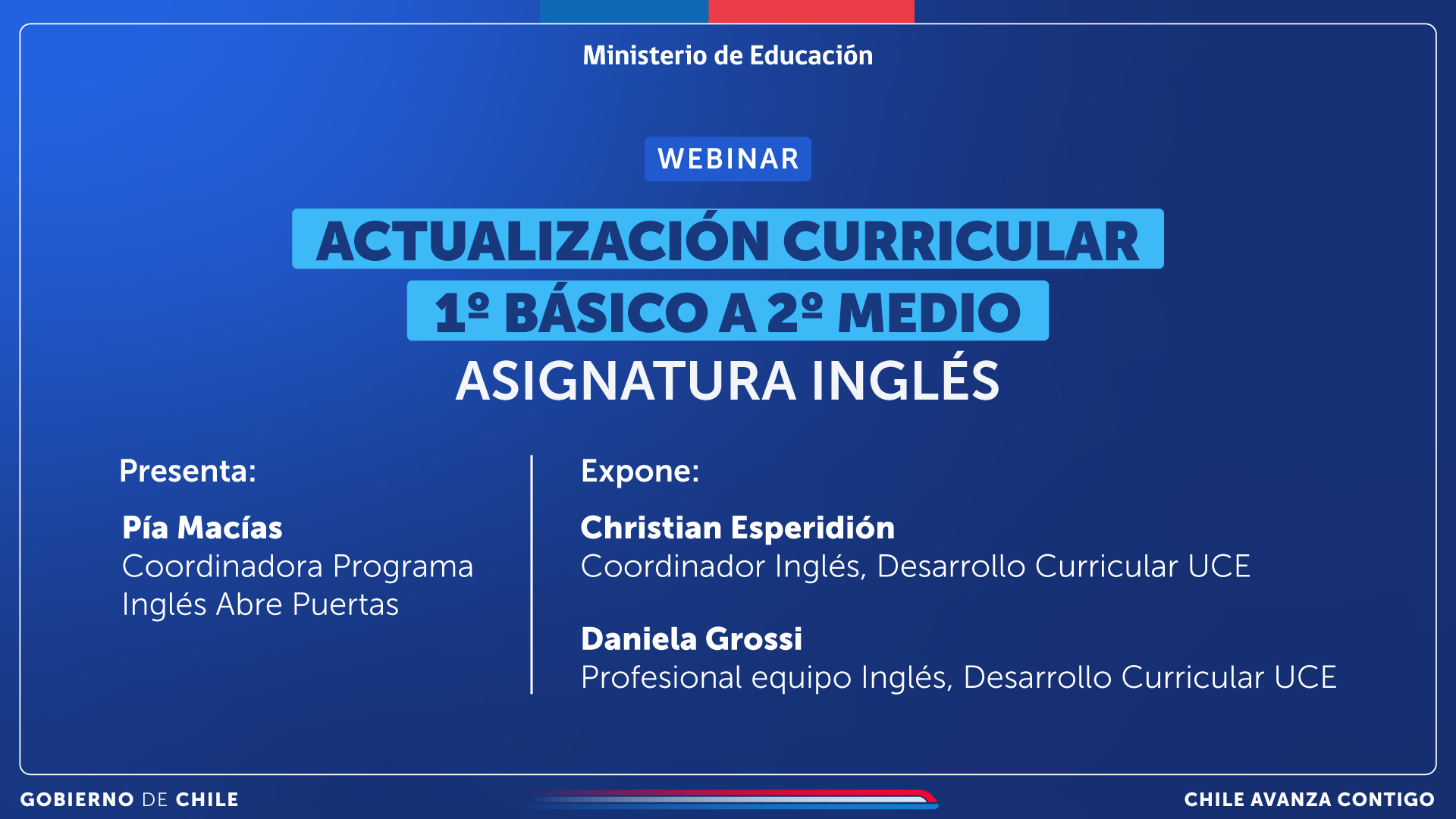 Ministerio de Educación

WEBINAR

ACTUALIZACIÓN CURRICULAR
1º BÁSICO A 2º MEDIO
ASIGNATURA INGLÉS

Presenta:

Pía Macías
Coordinadora Programa Inglés Abre Puertas

Expone:

Christian Esperidión
Coordinador Inglés, Desarrollo Curricular UCE

Daniela Grossi
Profesional equipo Inglés, Desarrollo Curricular UCE

GOBIERNO DE CHILE

CHILE AVANZA CONTIGO